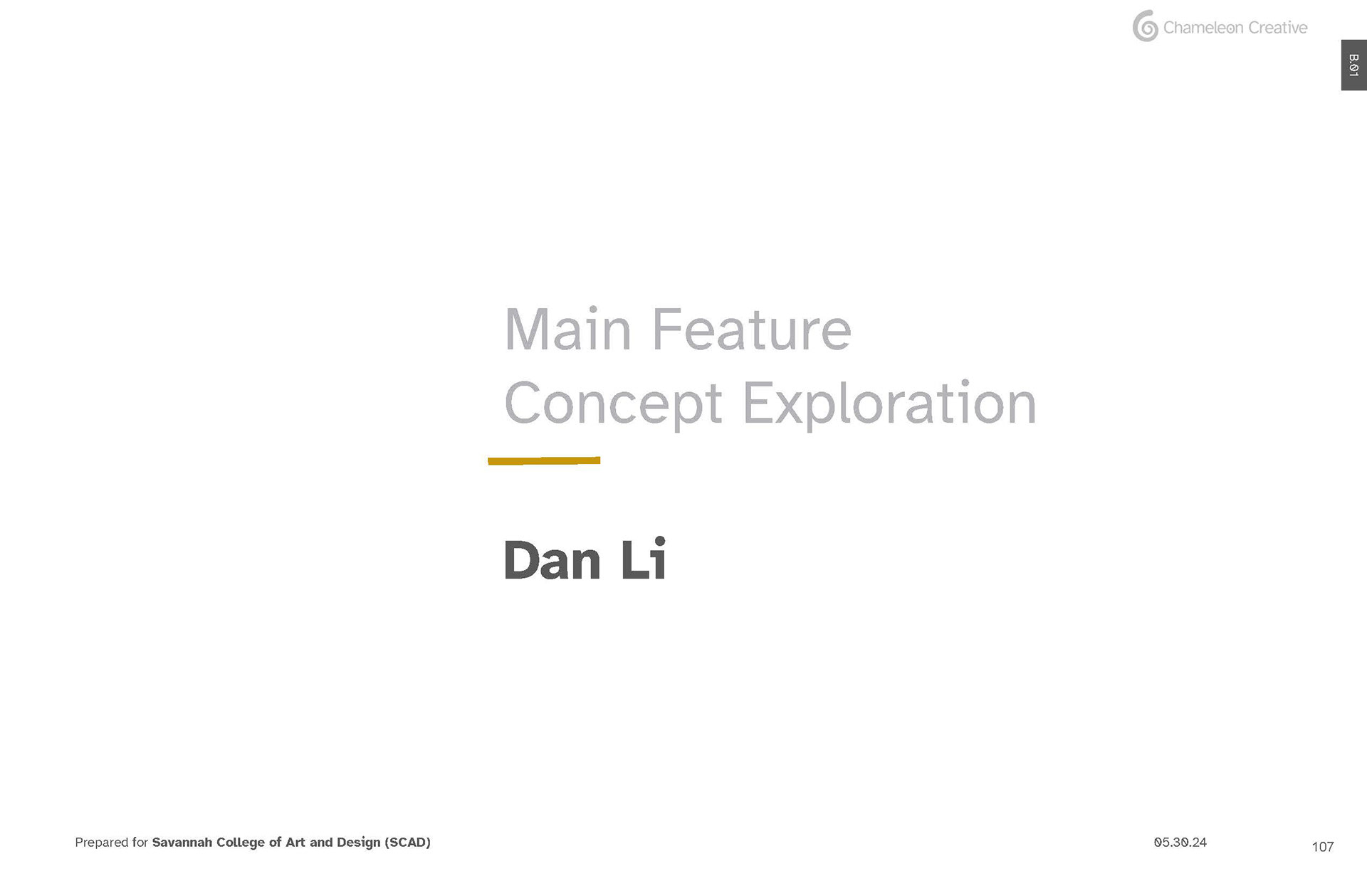 Chameleon Creative

B.01

Main Feature
Concept Exploration

Dan Li

Prepared for Savannah College of Art and Design (SCAD)

05.30.24

107